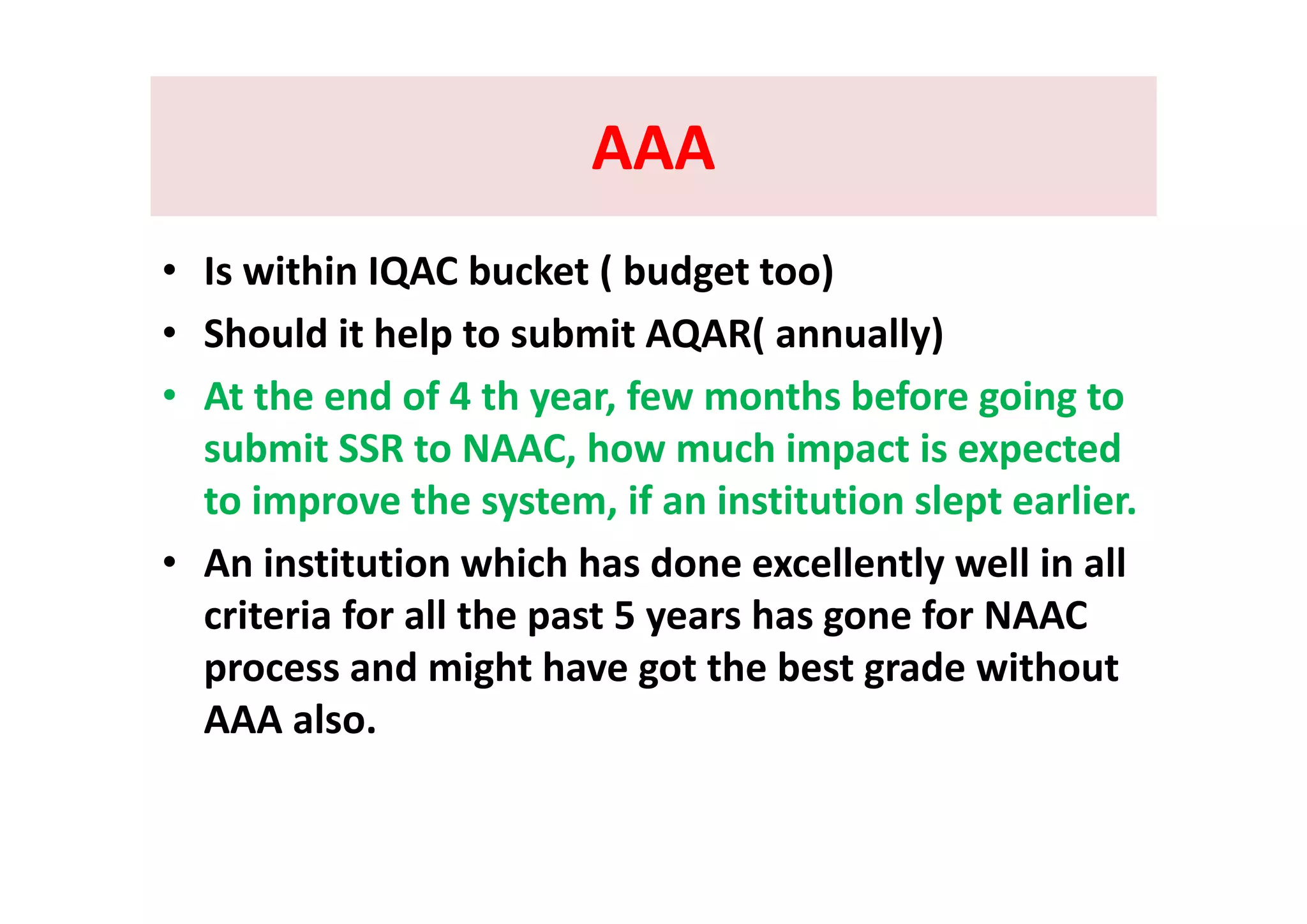 AAA

• Is within IQAC bucket ( budget too)
• Should it help to submit AQAR( annually)
• At the end of 4 th year, few months before going to submit SSR to NAAC, how much impact is expected to improve the system, if an institution slept earlier.
• An institution which has done excellently well in all criteria for all the past 5 years has gone for NAAC process and might have got the best grade without AAA also.